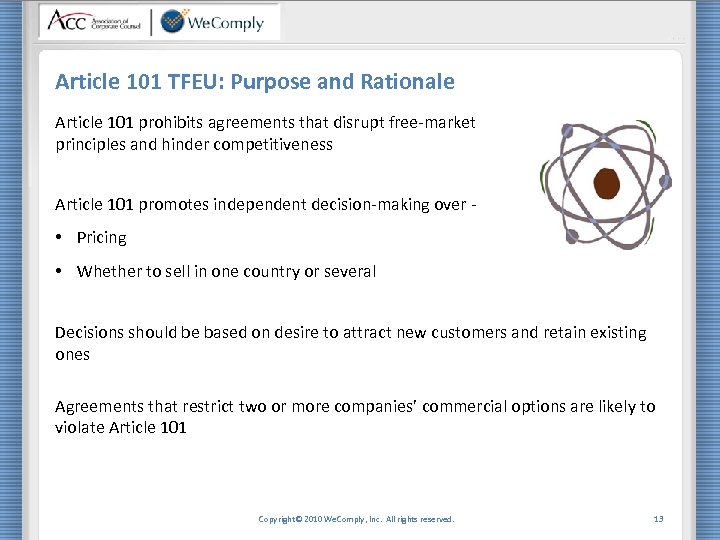 ACC Association of Corporate Counsel | WeComply

Article 101 TFEU: Purpose and Rationale

Article 101 prohibits agreements that disrupt free-market principles and hinder competitiveness

Article 101 promotes independent decision-making over -

• Pricing

• Whether to sell in one country or several

Decisions should be based on desire to attract new customers and retain existing ones

Agreements that restrict two or more companies' commercial options are likely to violate Article 101

Copyright© 2010 WeComply, Inc. All rights reserved.

13